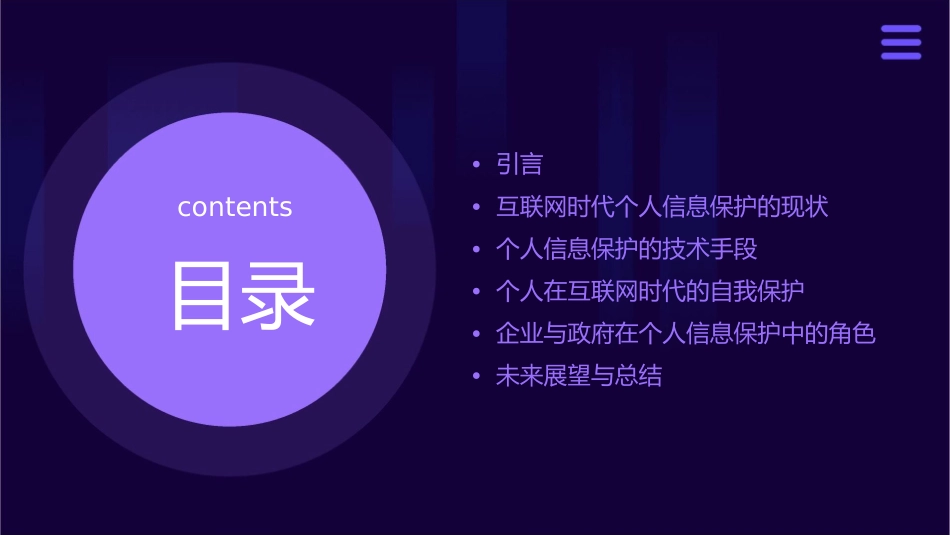 contents

目录

• 引言
• 互联网时代个人信息保护的现状
• 个人信息保护的技术手段
• 个人在互联网时代的自我保护
• 企业与政府在个人信息保护中的角色
• 未来展望与总结